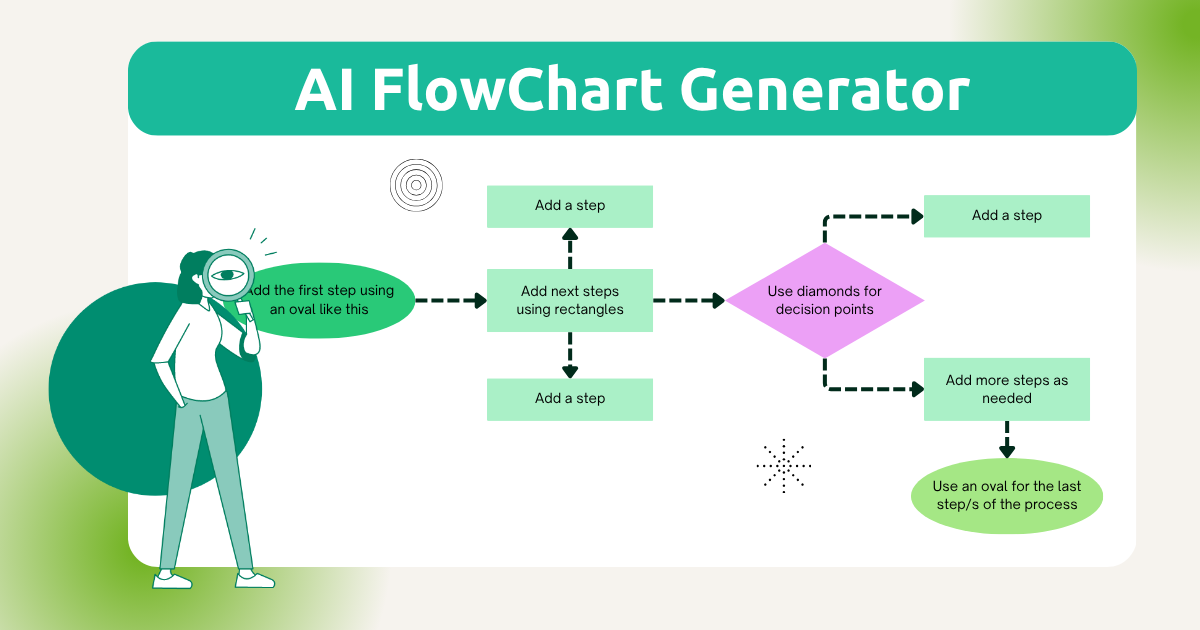 AI FlowChart Generator

Add the first step using an oval like this

Add a step

Add next steps using rectangles

Add a step

Use diamonds for decision points

Add a step

Add more steps as needed

Use an oval for the last step/s of the process